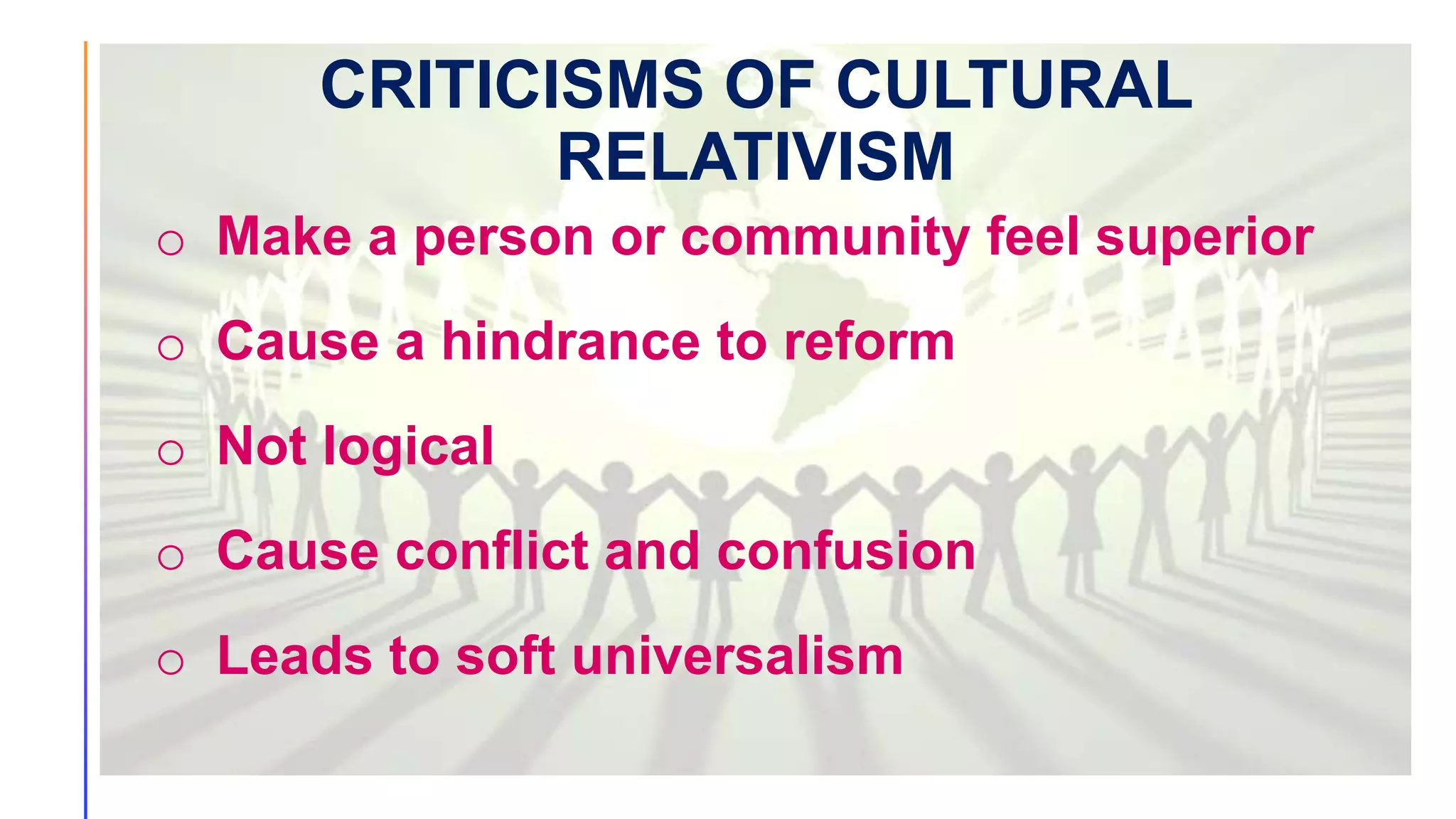 CRITICISMS OF CULTURAL RELATIVISM

○ Make a person or community feel superior

○ Cause a hindrance to reform

○ Not logical

○ Cause conflict and confusion

○ Leads to soft universalism